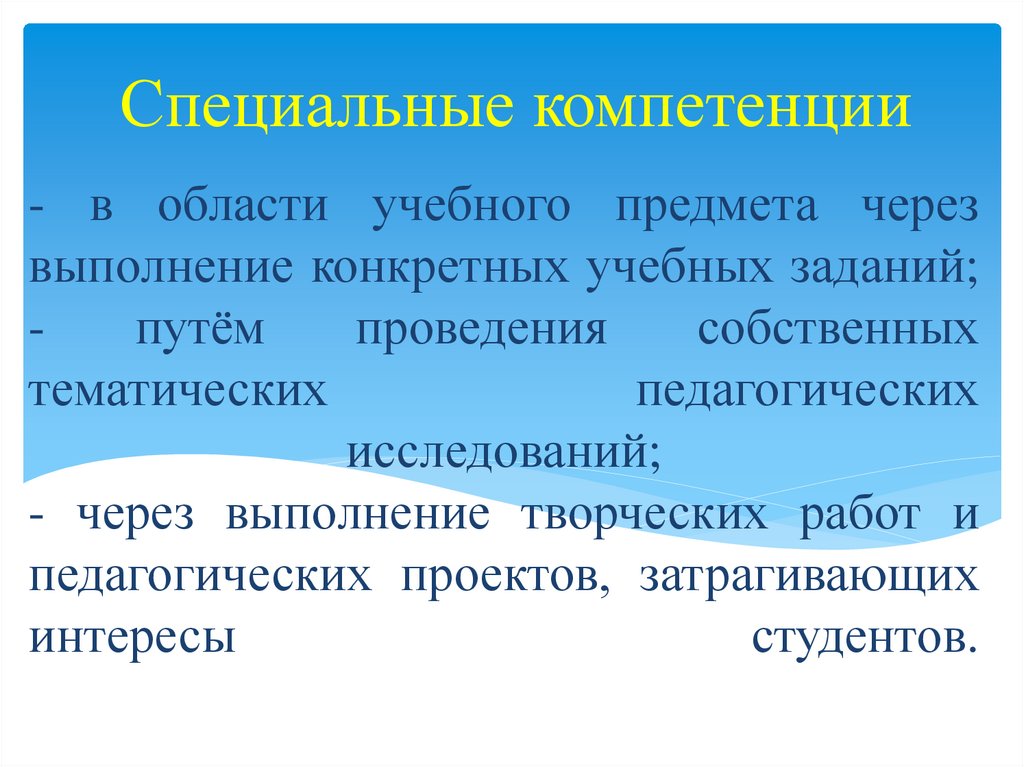 Специальные компетенции

- в области учебного предмета через выполнение конкретных учебных заданий;
- путём проведения собственных тематических педагогических исследований;
- через выполнение творческих работ и педагогических проектов, затрагивающих интересы студентов.